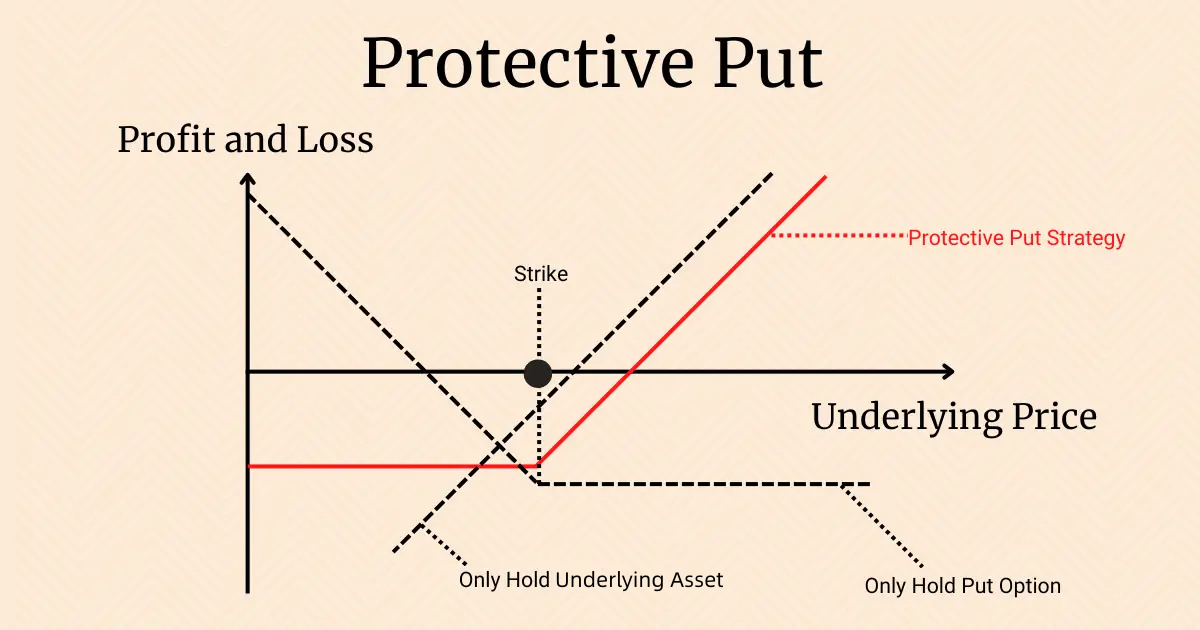 Protective Put

Profit and Loss

Protective Put Strategy

Strike

Underlying Price

Only Hold Underlying Asset

Only Hold Put Option